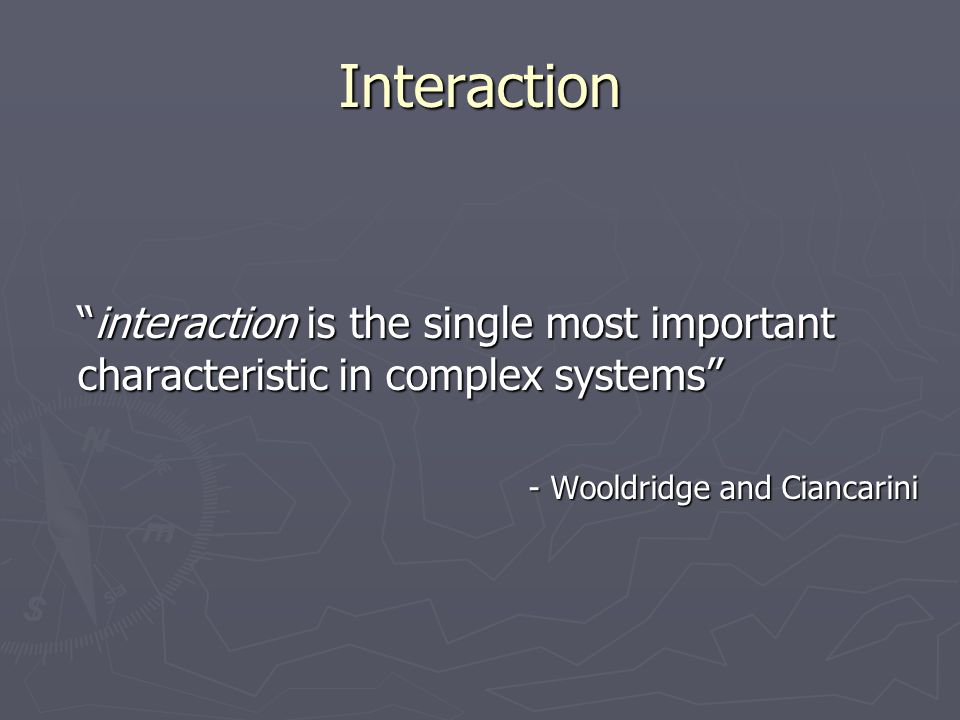 Interaction

“interaction is the single most important characteristic in complex systems”

- Wooldridge and Ciancarini